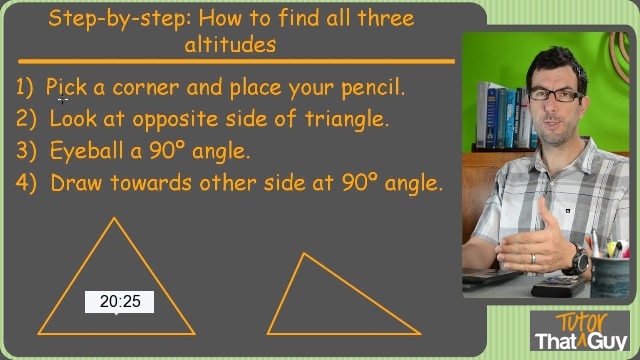 Step-by-step: How to find all three altitudes

1) Pick a corner and place your pencil.
2) Look at opposite side of triangle.
3) Eyeball a 90° angle.
4) Draw towards other side at 90° angle.

20:25

Tutor
That Guy